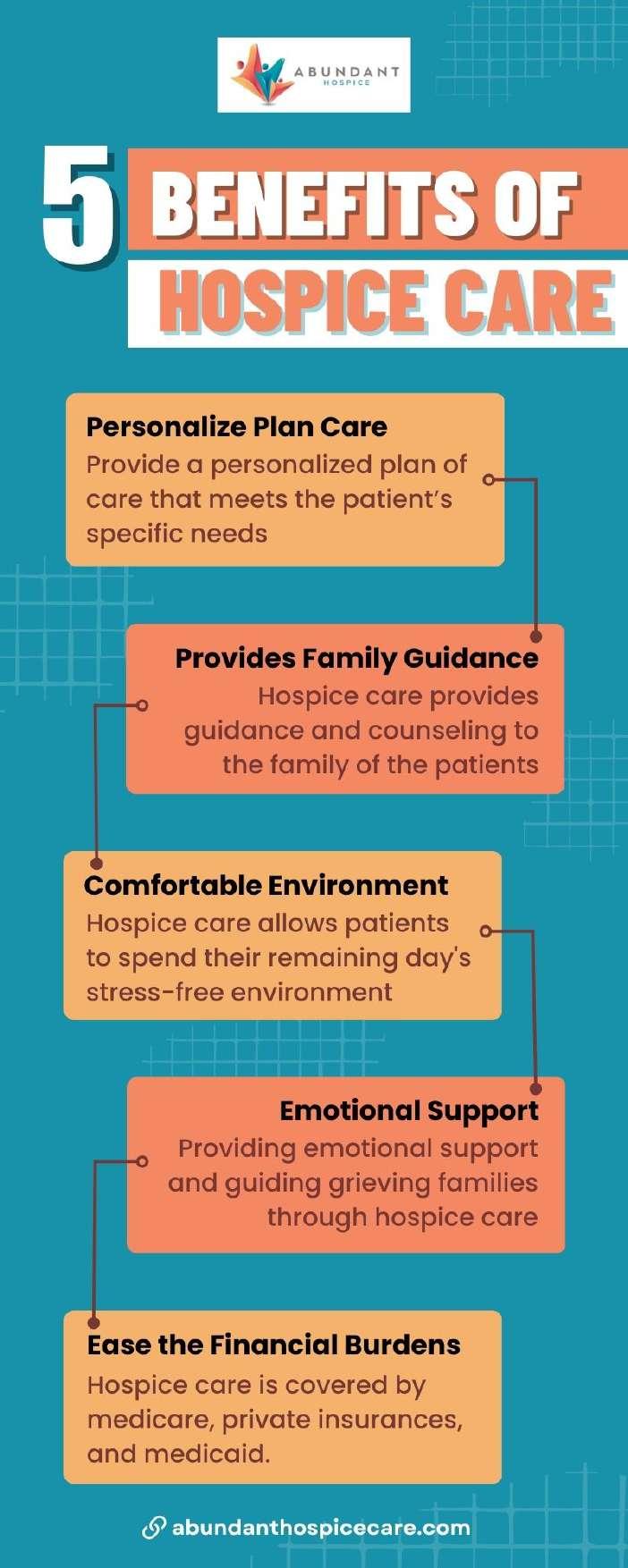 ABUNDANT HOSPICE

5 BENEFITS OF HOSPICE CARE

Personalize Plan Care
Provide a personalized plan of care that meets the patient's specific needs

Provides Family Guidance
Hospice care provides guidance and counseling to the family of the patients

Comfortable Environment
Hospice care allows patients to spend their remaining day's stress-free environment

Emotional Support
Providing emotional support and guiding grieving families through hospice care

Ease the Financial Burdens
Hospice care is covered by medicare, private insurances, and medicaid.

abundanthospicecare.com